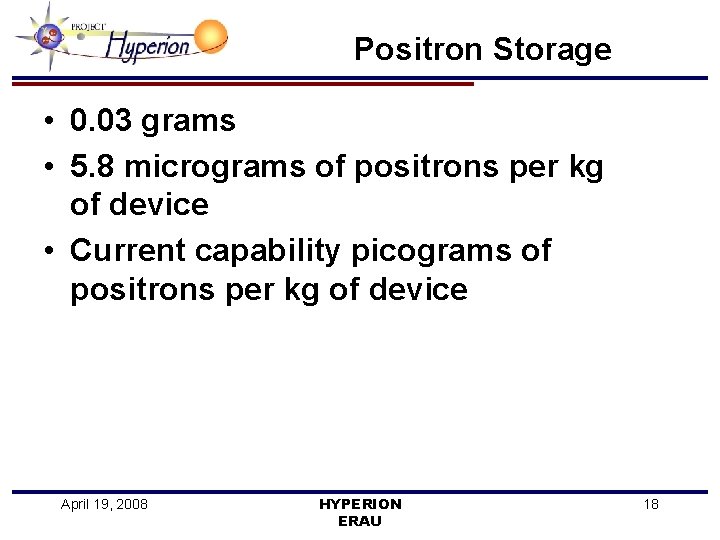 PROJECT Hyperion

Positron Storage

• 0.03 grams
• 5.8 micrograms of positrons per kg of device
• Current capability picograms of positrons per kg of device

April 19, 2008

HYPERION
ERAU

18